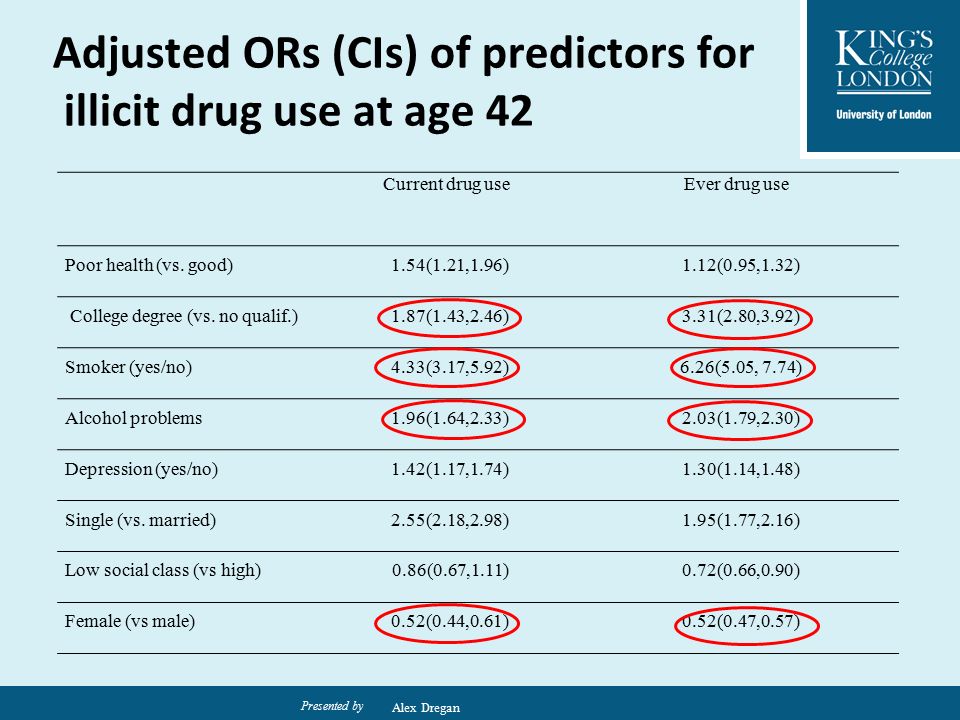 Adjusted ORs (CIs) of predictors for illicit drug use at age 42

KING'S College LONDON
University of London

| | Current drug use | Ever drug use |
|---|---|---|
| Poor health (vs. good) | 1.54(1.21,1.96) | 1.12(0.95,1.32) |
| College degree (vs. no qualif.) | 1.87(1.43,2.46) | 3.31(2.80,3.92) |
| Smoker (yes/no) | 4.33(3.17,5.92) | 6.26(5.05, 7.74) |
| Alcohol problems | 1.96(1.64,2.33) | 2.03(1.79,2.30) |
| Depression (yes/no) | 1.42(1.17,1.74) | 1.30(1.14,1.48) |
| Single (vs. married) | 2.55(2.18,2.98) | 1.95(1.77,2.16) |
| Low social class (vs high) | 0.86(0.67,1.11) | 0.72(0.66,0.90) |
| Female (vs male) | 0.52(0.44,0.61) | 0.52(0.47,0.57) |

Presented by Alex Dregan